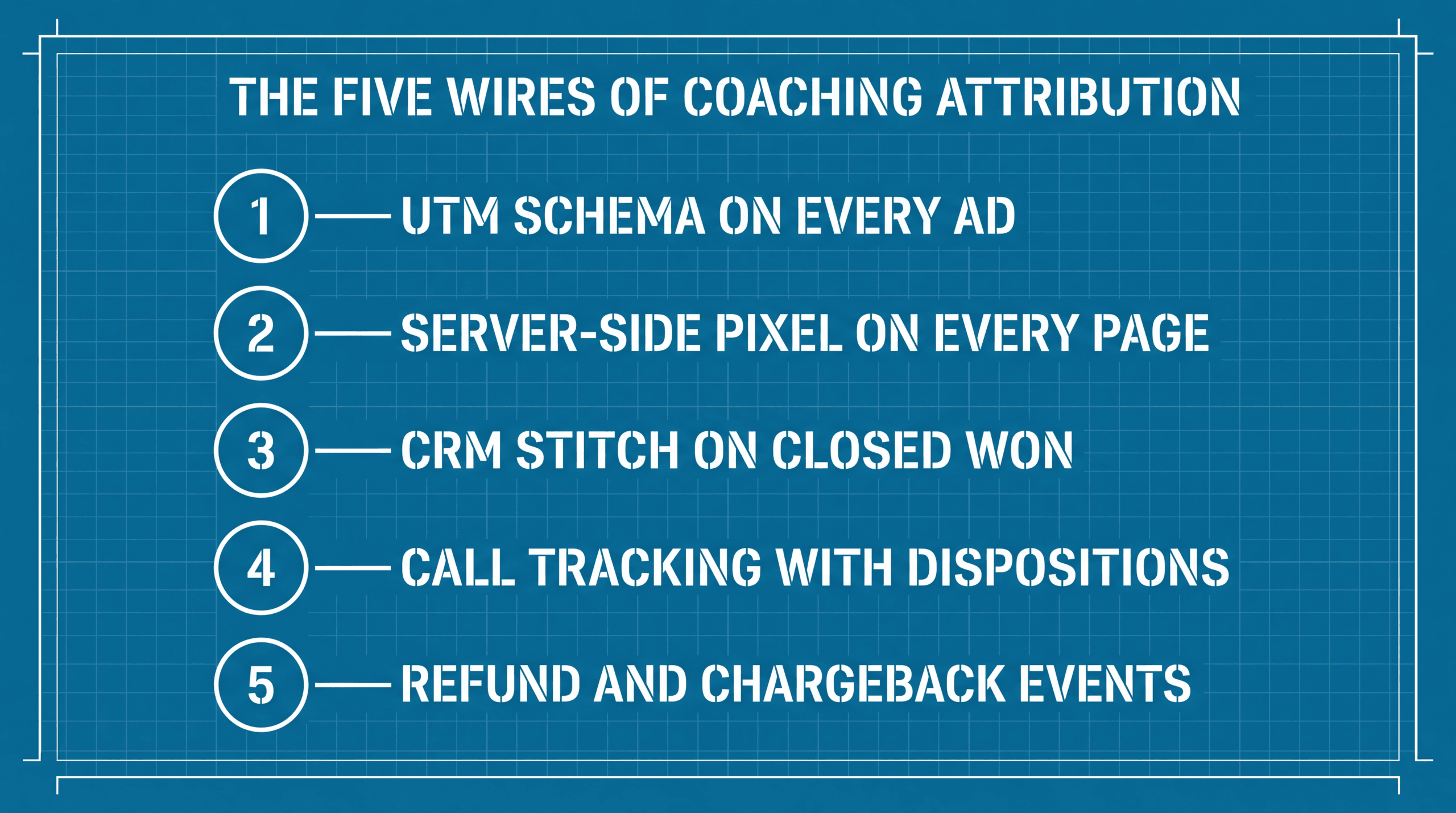 THE FIVE WIRES OF COACHING ATTRIBUTION

1 UTM SCHEMA ON EVERY AD

2 SERVER-SIDE PIXEL ON EVERY PAGE

3 CRM STITCH ON CLOSED WON

4 CALL TRACKING WITH DISPOSITIONS

5 REFUND AND CHARGEBACK EVENTS